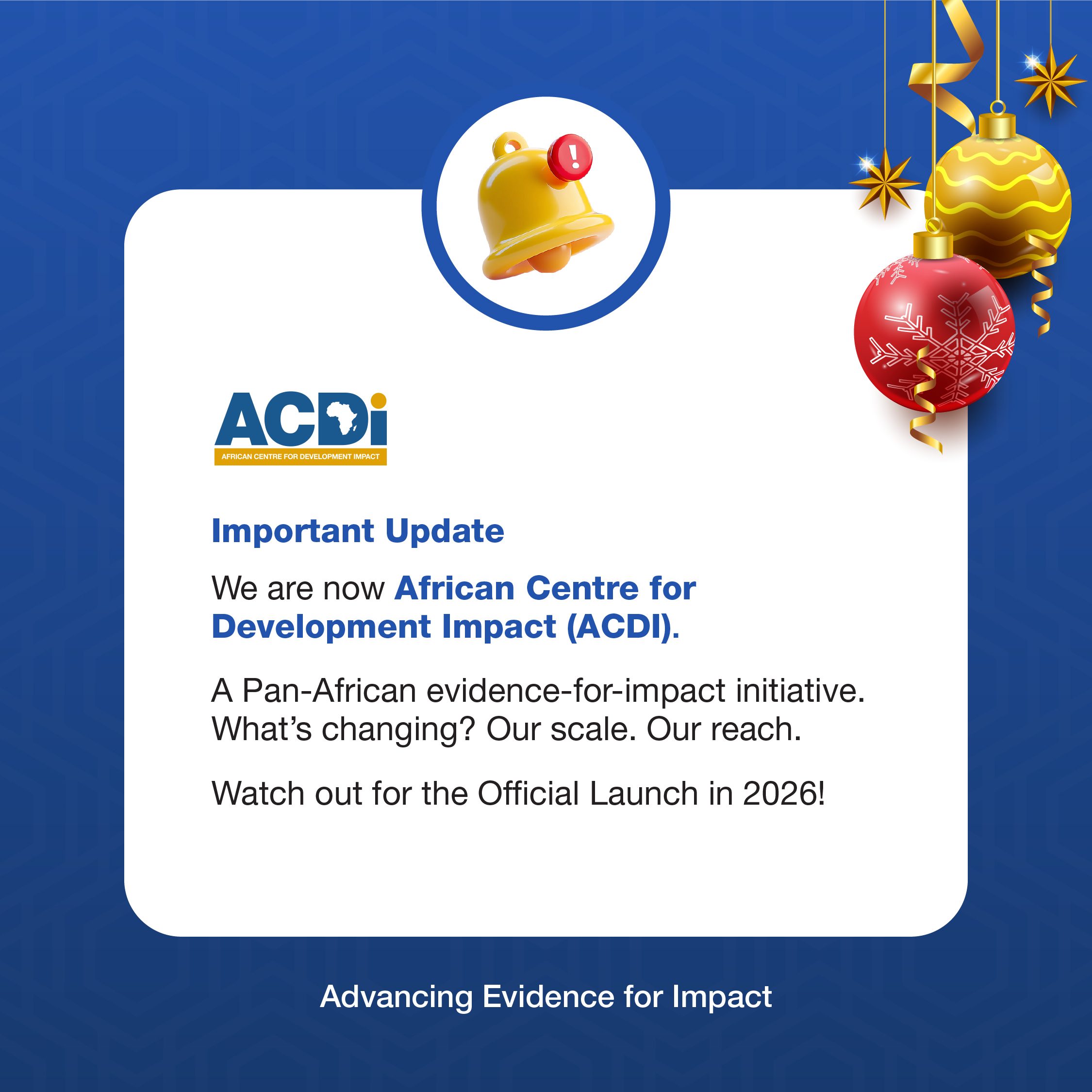 !

ACDi
AFRICAN CENTRE FOR DEVELOPMENT IMPACT

Important Update

We are now African Centre for Development Impact (ACDI).

A Pan-African evidence-for-impact initiative. What's changing? Our scale. Our reach.

Watch out for the Official Launch in 2026!

Advancing Evidence for Impact